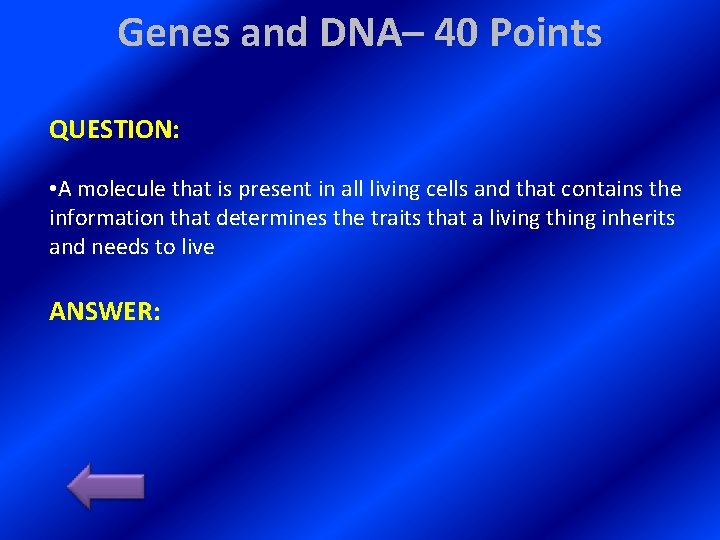 Genes and DNA– 40 Points

QUESTION:

•A molecule that is present in all living cells and that contains the information that determines the traits that a living thing inherits and needs to live

ANSWER: